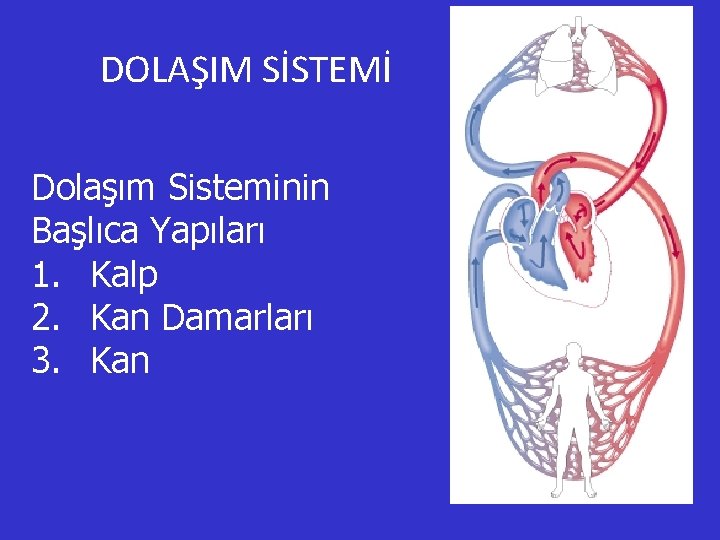 DOLAŞIM SİSTEMİ

Dolaşım Sisteminin Başlıca Yapıları
1. Kalp
2. Kan Damarları
3. Kan